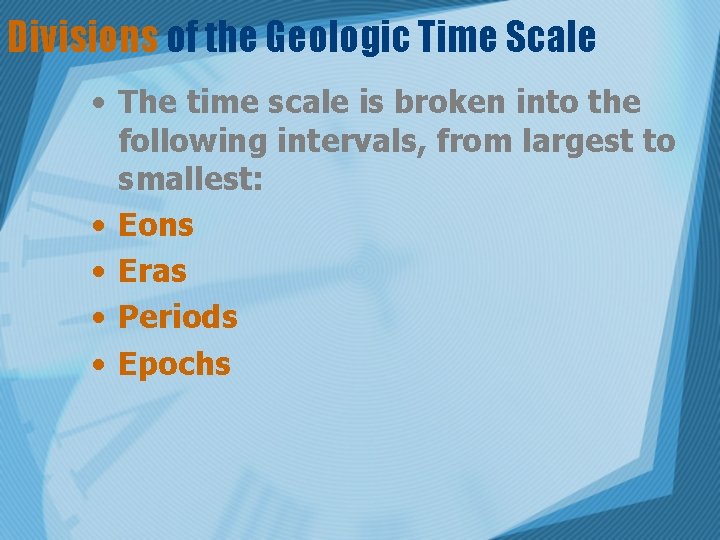 Divisions of the Geologic Time Scale

• The time scale is broken into the following intervals, from largest to smallest:
• Eons
• Eras
• Periods
• Epochs